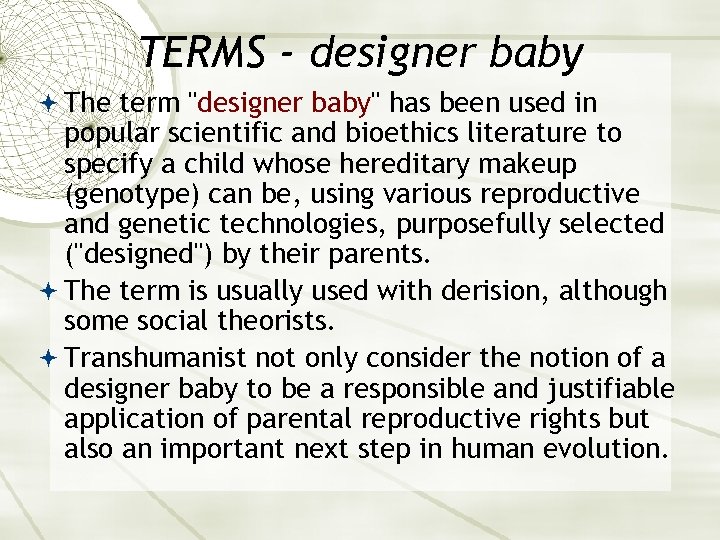 TERMS - designer baby

The term "designer baby" has been used in popular scientific and bioethics literature to specify a child whose hereditary makeup (genotype) can be, using various reproductive and genetic technologies, purposefully selected ("designed") by their parents.

The term is usually used with derision, although some social theorists.

Transhumanist not only consider the notion of a designer baby to be a responsible and justifiable application of parental reproductive rights but also an important next step in human evolution.